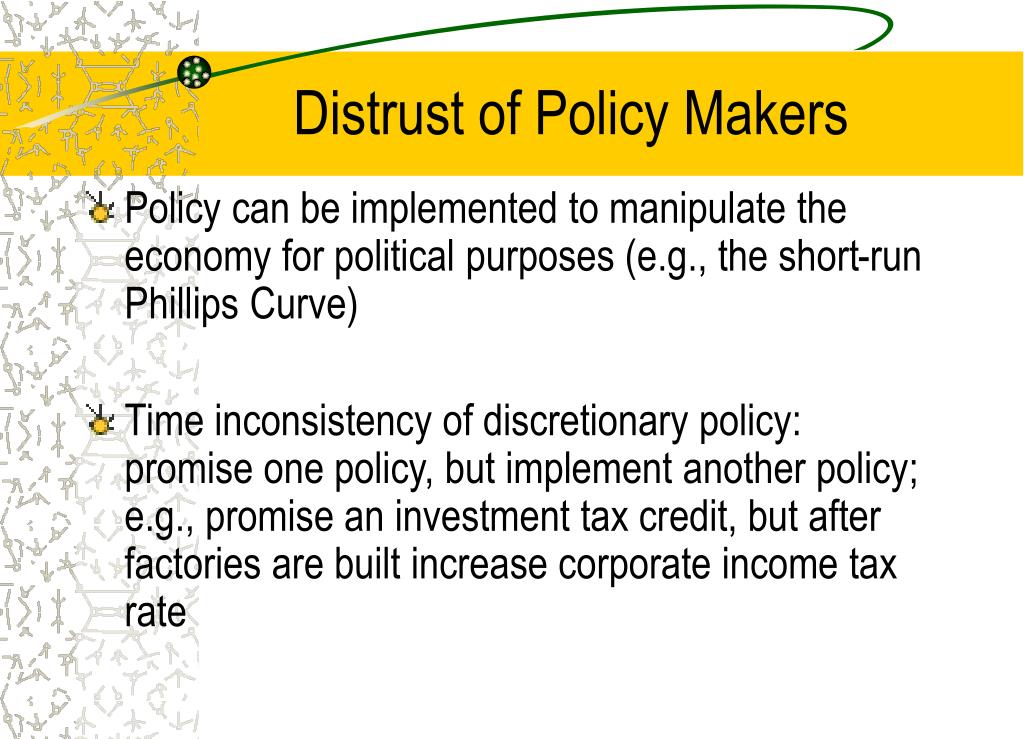 Distrust of Policy Makers

Policy can be implemented to manipulate the economy for political purposes (e.g., the short-run Phillips Curve)

Time inconsistency of discretionary policy: promise one policy, but implement another policy; e.g., promise an investment tax credit, but after factories are built increase corporate income tax rate